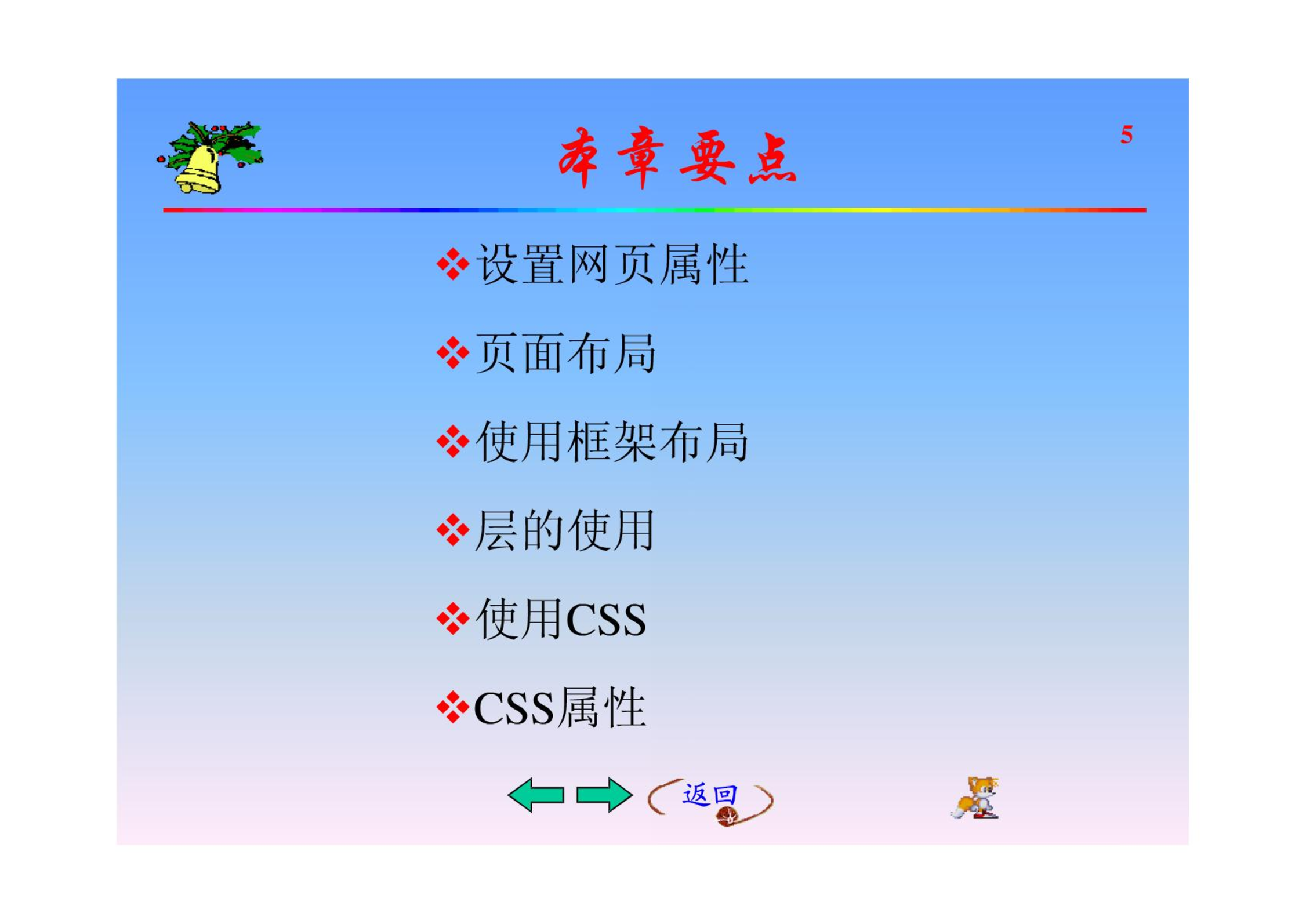 本章要点

5

❖设置网页属性

❖页面布局

❖使用框架布局

❖层的使用

❖使用CSS

❖CSS属性

返回